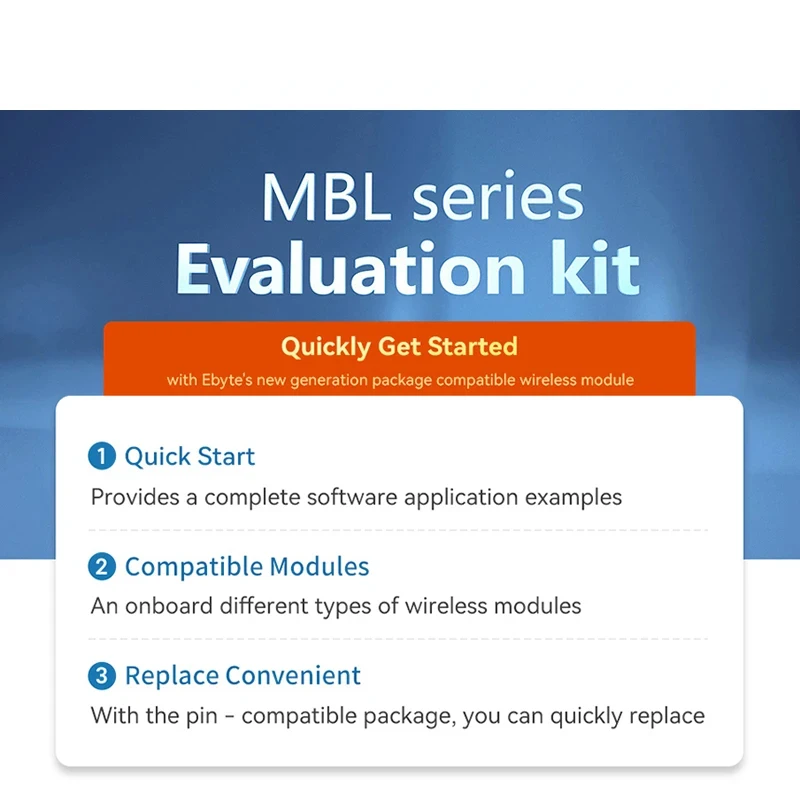 MBL series
Evaluation kit

Quickly Get Started
with Ebyte's new generation package compatible wireless module

1 Quick Start
Provides a complete software application examples

2 Compatible Modules
An onboard different types of wireless modules

3 Replace Convenient
With the pin - compatible package, you can quickly replace